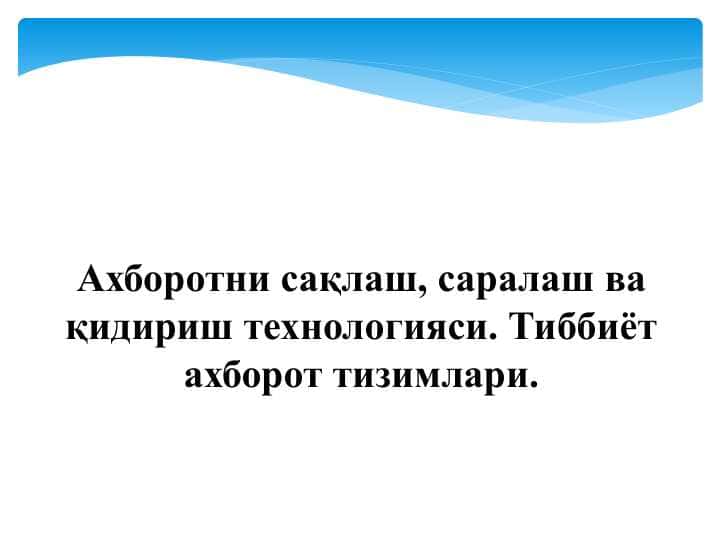 Ахборотни сақлаш, саралаш ва қидириш технологияси. Тиббиёт ахборот тизимлари.